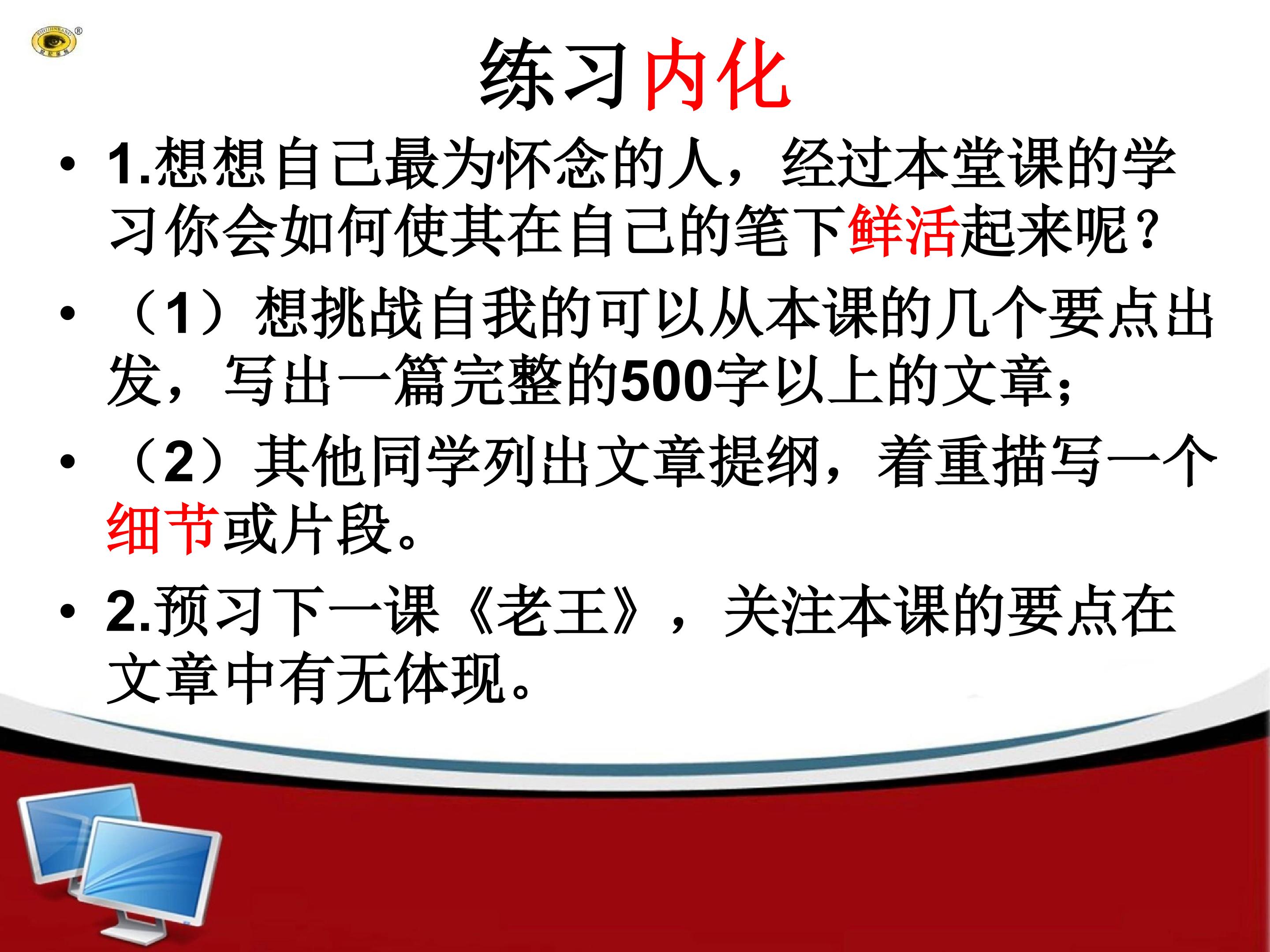 练习内化

• 1.想想自己最为怀念的人，经过本堂课的学习你会如何使其在自己的笔下鲜活起来呢？

• （1）想挑战自我的可以从本课的几个要点出发，写出一篇完整的500字以上的文章；

• （2）其他同学列出文章提纲，着重描写一个细节或片段。

• 2.预习下一课《老王》，关注本课的要点在文章中有无体现。